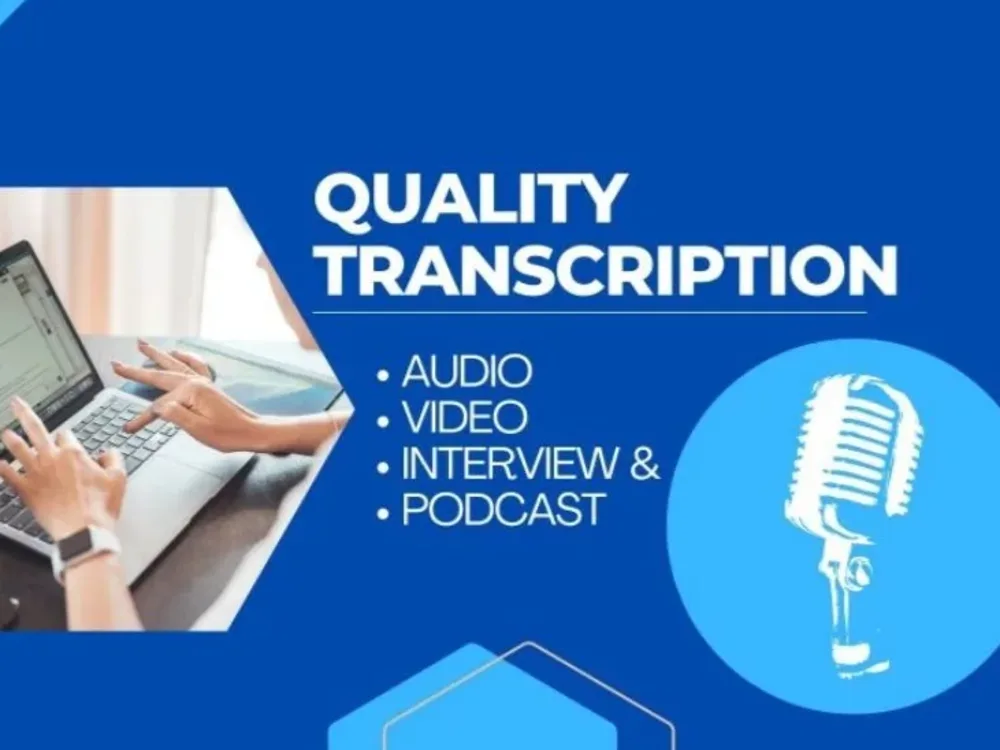 QUALITY TRANSCRIPTION

• AUDIO
• VIDEO
• INTERVIEW &
• PODCAST